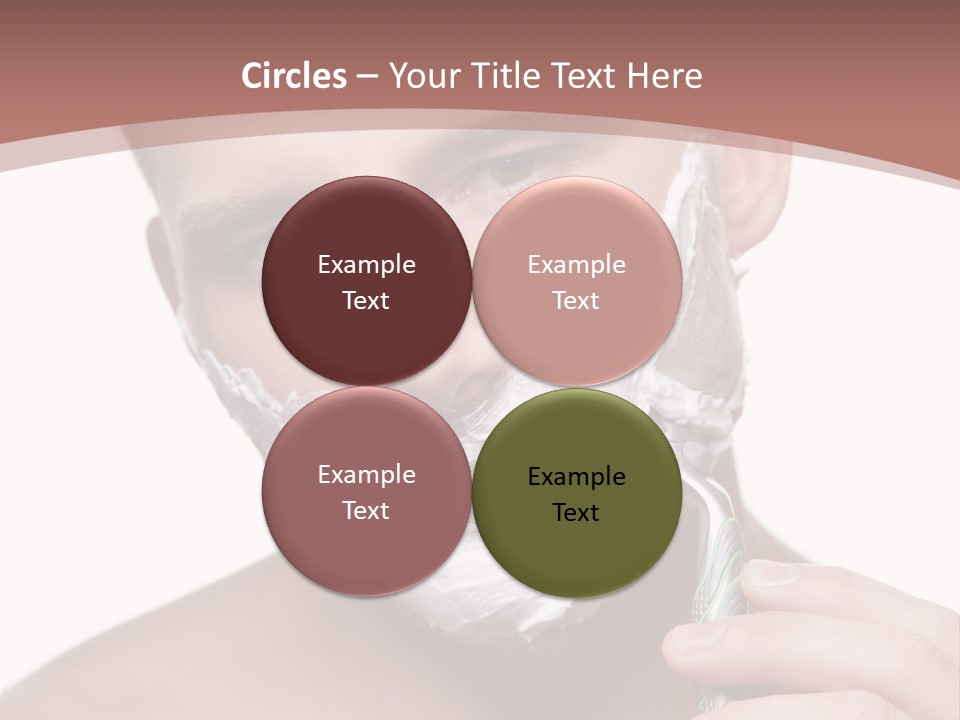 Circles – Your Title Text Here

Example Text

Example Text

Example Text

Example Text